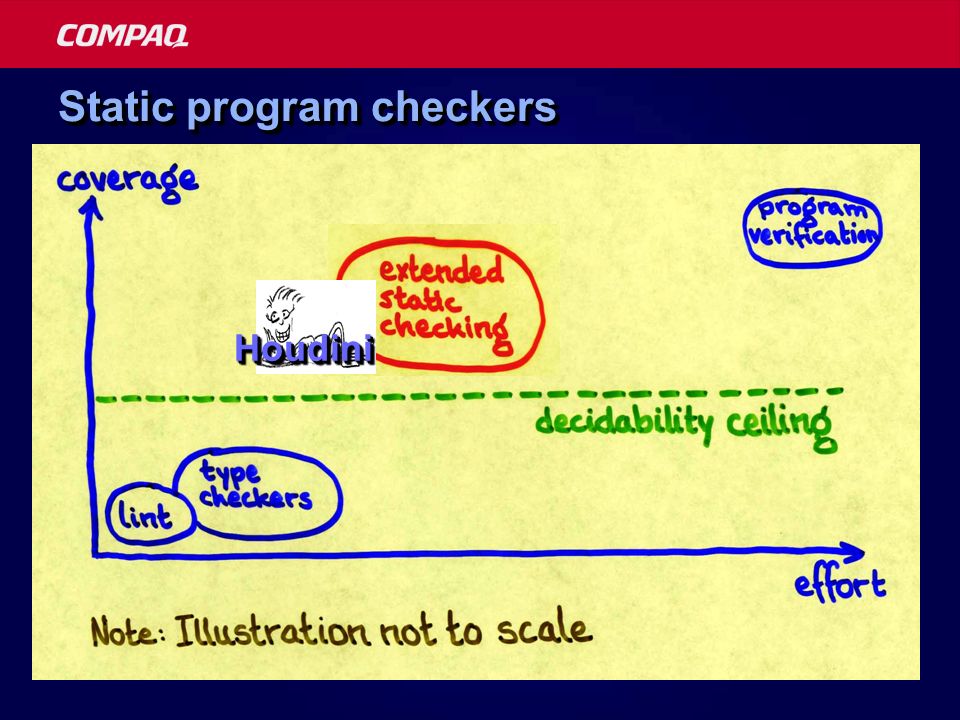 COMPAQ

Static program checkers

coverage

program verification

extended static checking

Houdini

decidability ceiling

type checkers

lint

effort

Note: Illustration not to scale